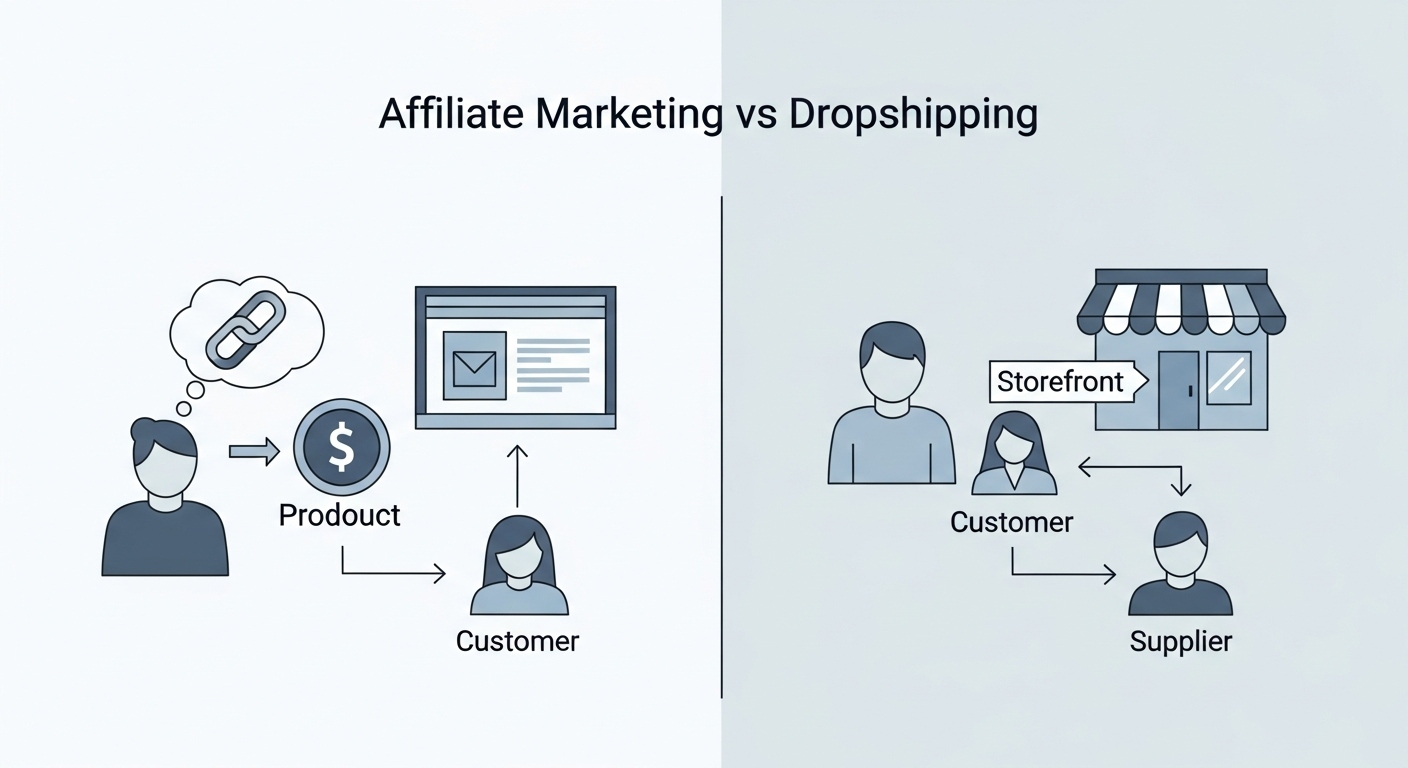 Affiliate Marketing vs Dropshipping

$

Prodouct

Customer

Storefront

Customer

Supplier